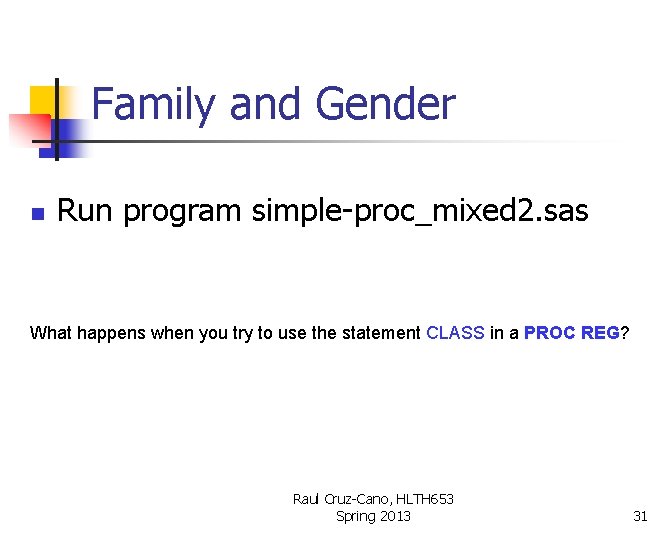 Family and Gender

Run program simple-proc_mixed2.sas

What happens when you try to use the statement CLASS in a PROC REG?

Raul Cruz-Cano, HLTH653
Spring 2013

31